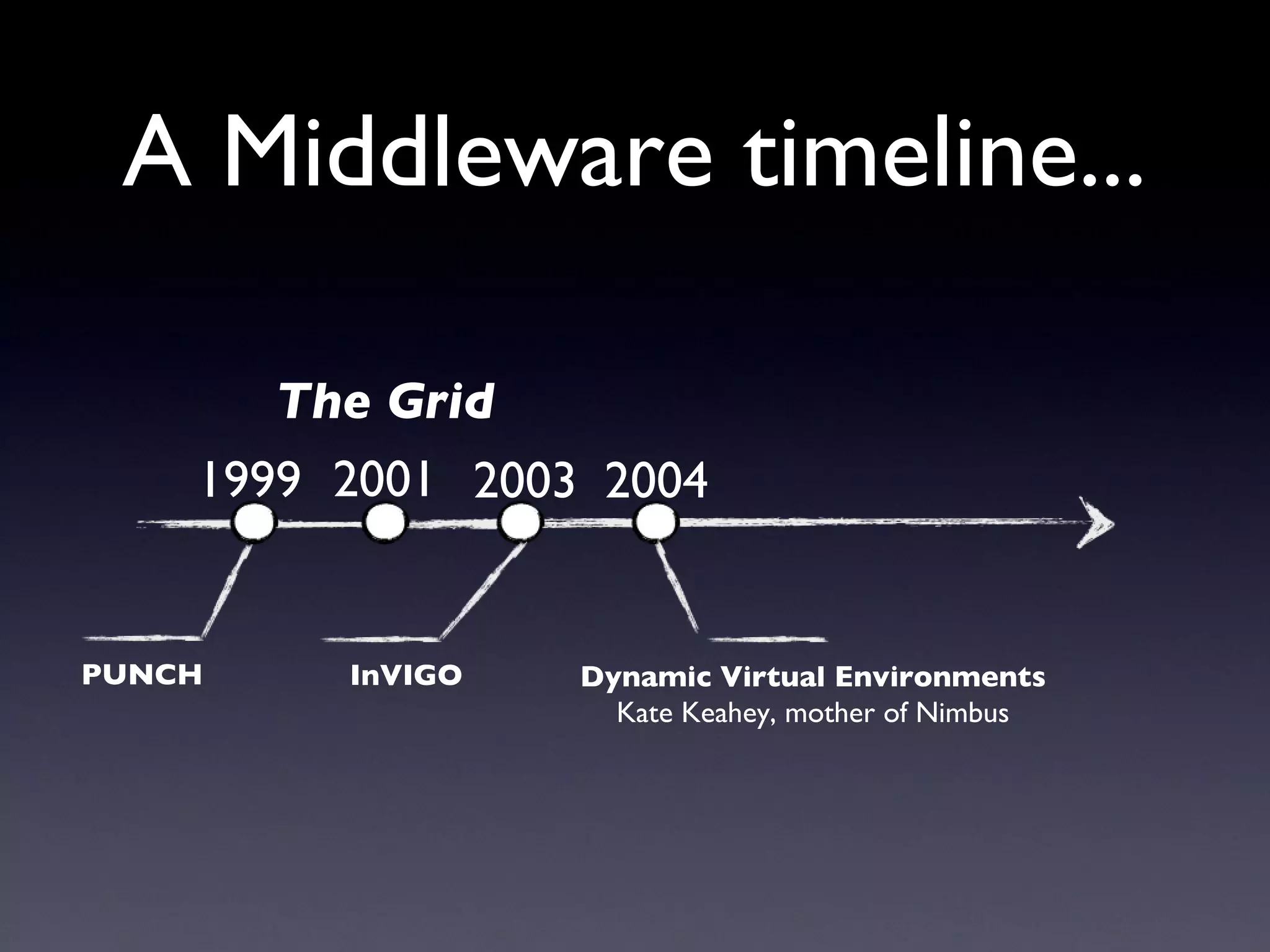 A Middleware timeline...

The Grid

1999 2001 2003 2004

PUNCH

InVIGO

Dynamic Virtual Environments
Kate Keahey, mother of Nimbus